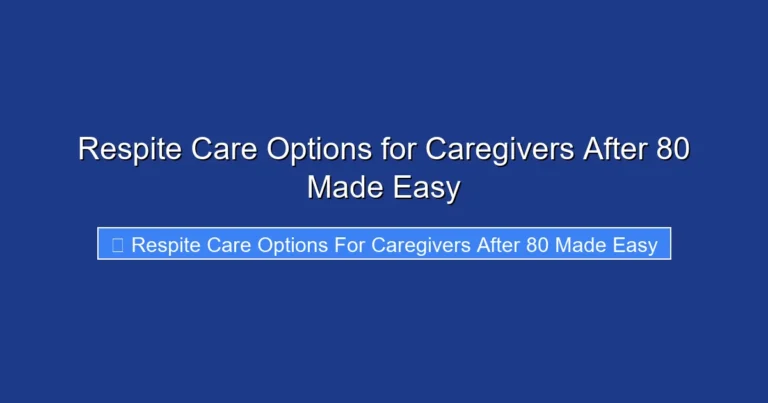 Respite Care Options for Caregivers After 80 Made Easy

Respite Care Options For Caregivers After 80 Made Easy